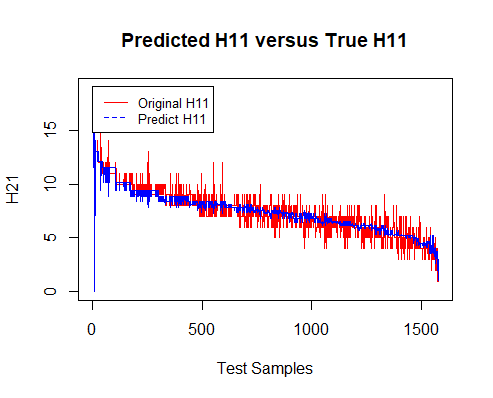 Predicted H11 versus True H11

Original H11
Predict H11

H21

0
5
10
15

0
500
1000
1500

Test Samples